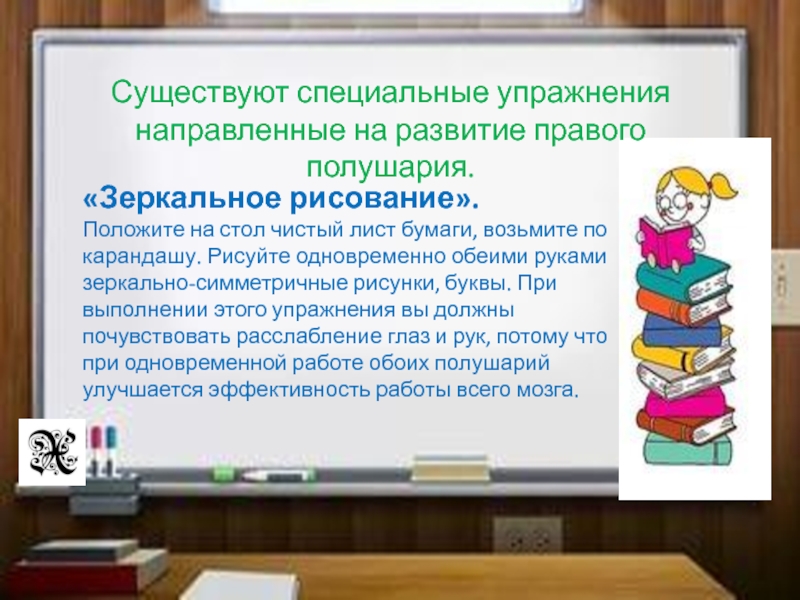 Существуют специальные упражнения направленные на развитие правого полушария.

«Зеркальное рисование».

Положите на стол чистый лист бумаги, возьмите по карандашу. Рисуйте одновременно обеими руками зеркально-симметричные рисунки, буквы. При выполнении этого упражнения вы должны почувствовать расслабление глаз и рук, потому что при одновременной работе обоих полушарий улучшается эффективность работы всего мозга.